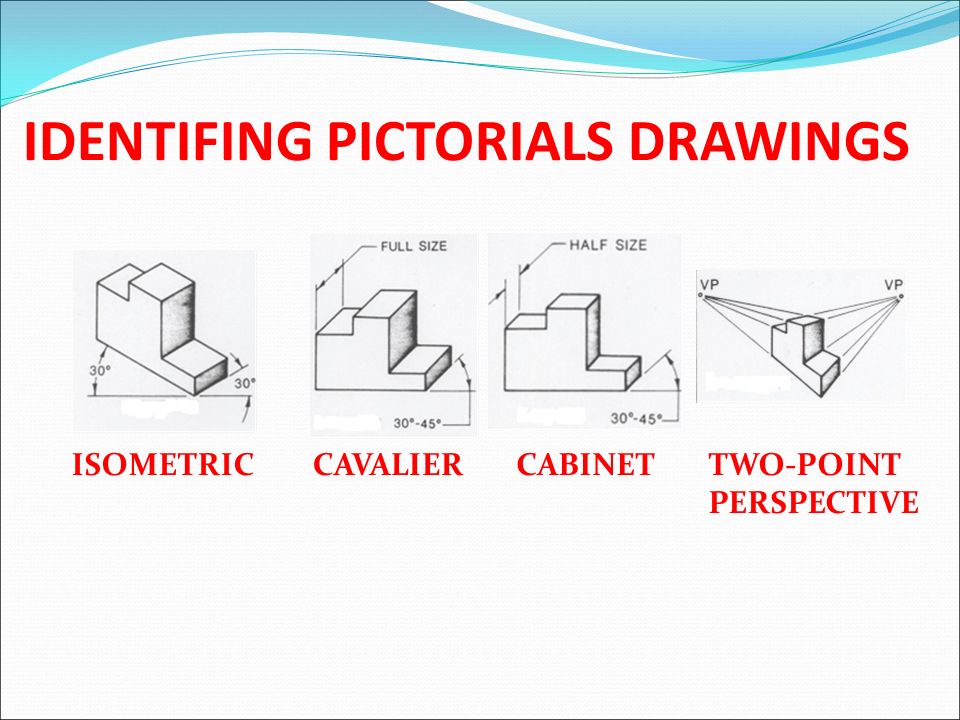 IDENTIFING PICTORIALS DRAWINGS

30°

30°

FULL SIZE

30°-45°

HALF SIZE

30°-45°

VP

VP

ISOMETRIC

CAVALIER

CABINET

TWO-POINT PERSPECTIVE